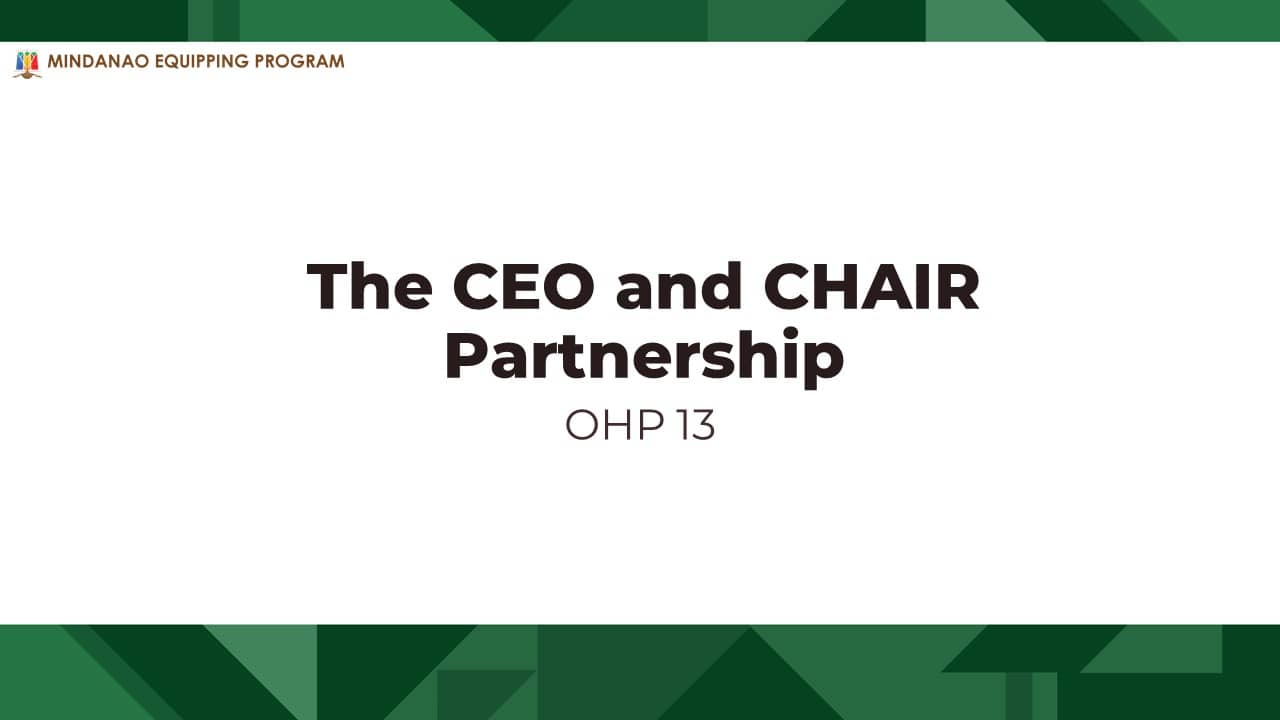 MINDANAO EQUIPPING PROGRAM

The CEO and CHAIR Partnership

OHP 13